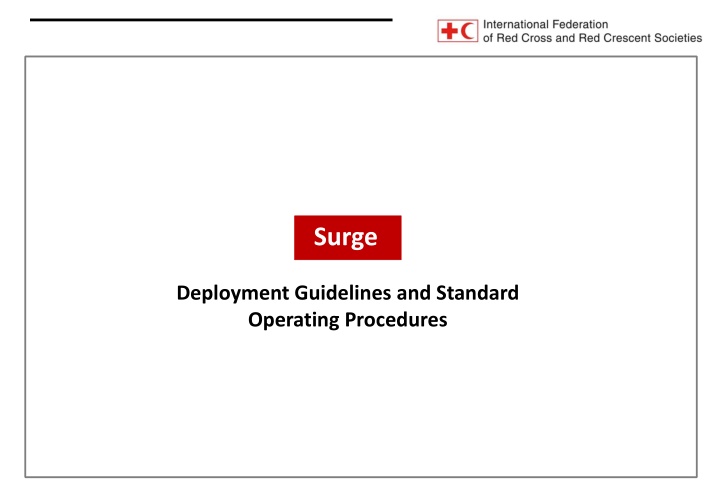 International Federation
of Red Cross and Red Crescent Societies

Surge

Deployment Guidelines and Standard Operating Procedures